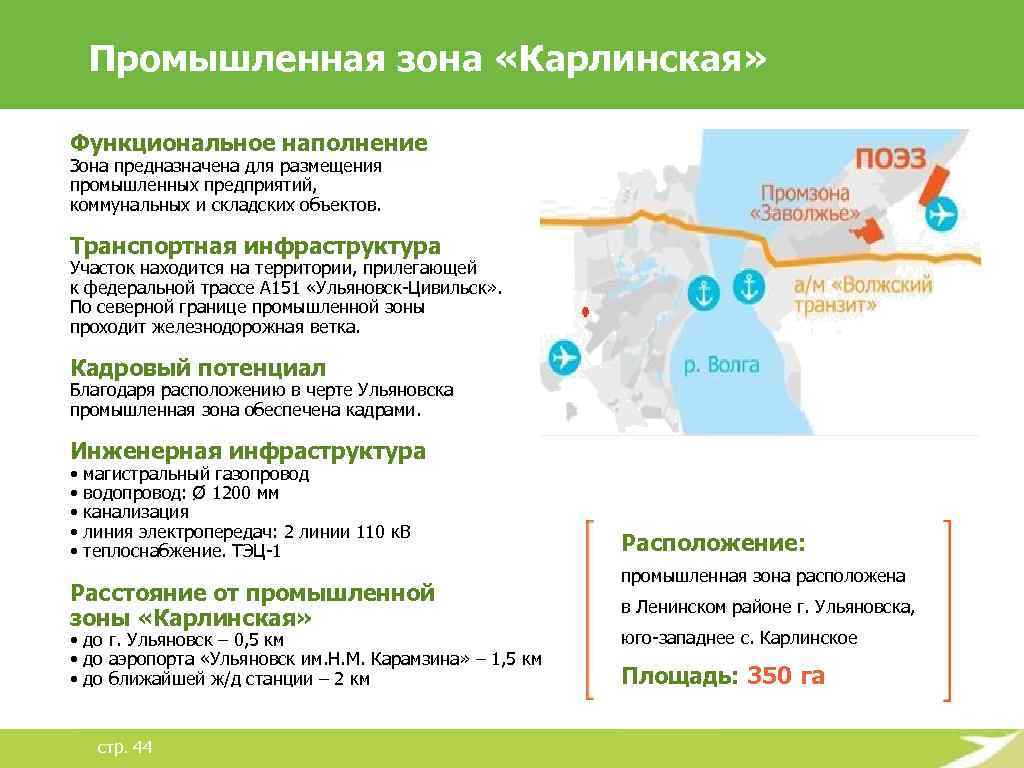 Промышленная зона «Карлинская»

Функциональное наполнение
Зона предназначена для размещения промышленных предприятий, коммунальных и складских объектов.

Транспортная инфраструктура
Участок находится на территории, прилегающей к федеральной трассе А151 «Ульяновск-Цивильск». По северной границе промышленной зоны проходит железнодорожная ветка.

Кадровый потенциал
Благодаря расположению в черте Ульяновска промышленная зона обеспечена кадрами.

Инженерная инфраструктура
• магистральный газопровод
• водопровод: Ø 1200 мм
• канализация
• линия электропередач: 2 линии 110 кВ
• теплоснабжение. ТЭЦ-1

Расстояние от промышленной зоны «Карлинская»
• до г. Ульяновск – 0,5 км
• до аэропорта «Ульяновск им.Н.М. Карамзина» – 1,5 км
• до ближайшей ж/д станции – 2 км

ПОЭЗ
Промзона «Заволжье»
а/м «Волжский транзит»
р. Волга

Расположение:
промышленная зона расположена в Ленинском районе г. Ульяновска, юго-западнее с. Карлинское

Площадь: 350 га

стр. 44